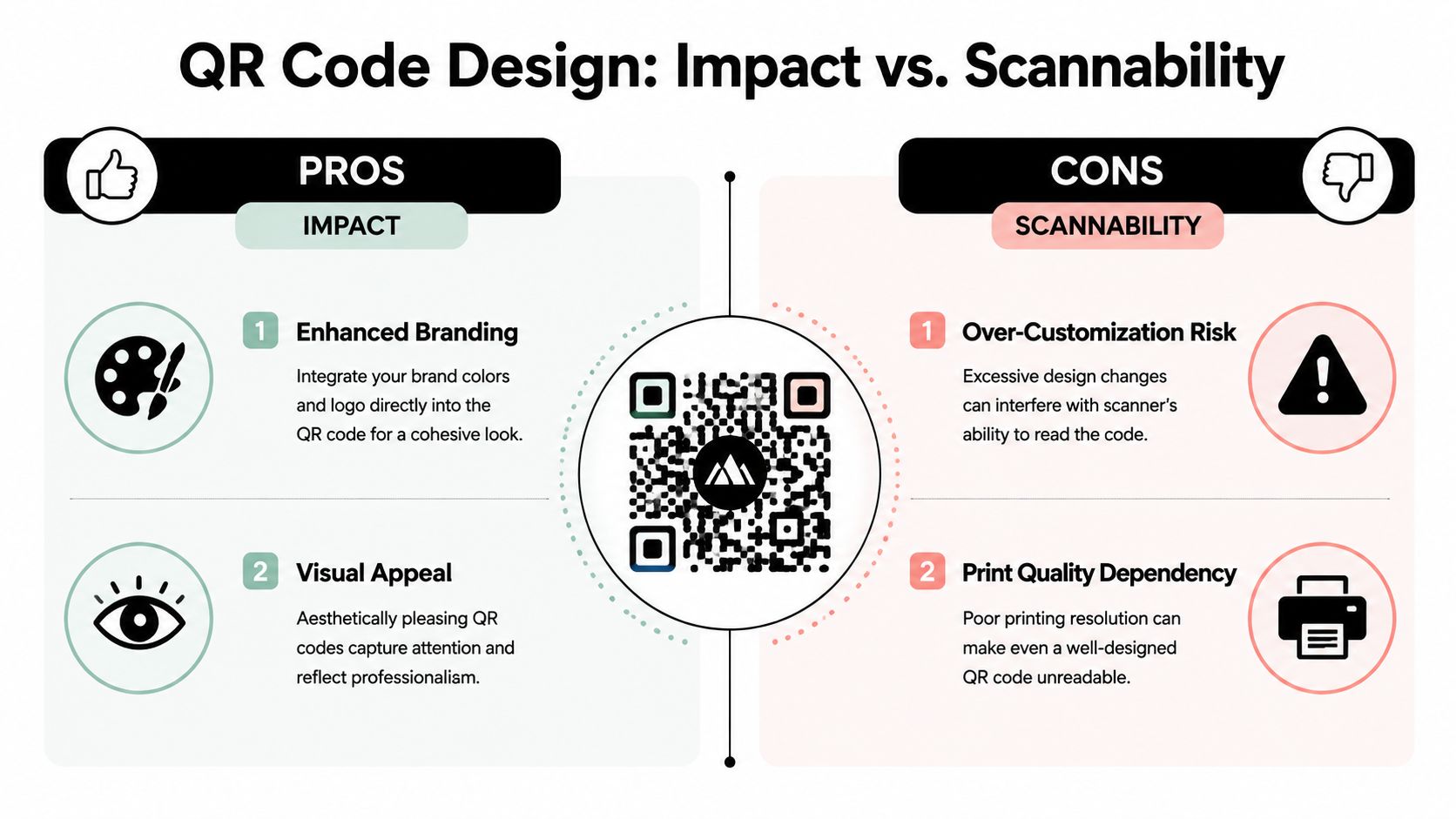 QR Code Design: Impact vs. Scannability

PROS

IMPACT

1 Enhanced Branding

Integrate your brand colors and logo directly into the QR code for a cohesive look.

2 Visual Appeal

Aesthetically pleasing QR codes capture attention and reflect professionalism.

CONS

SCANNABILITY

1 Over-Customization Risk

Excessive design changes can interfere with scanner's ability to read the code.

2 Print Quality Dependency

Poor printing resolution can make even a well-designed QR code unreadable.